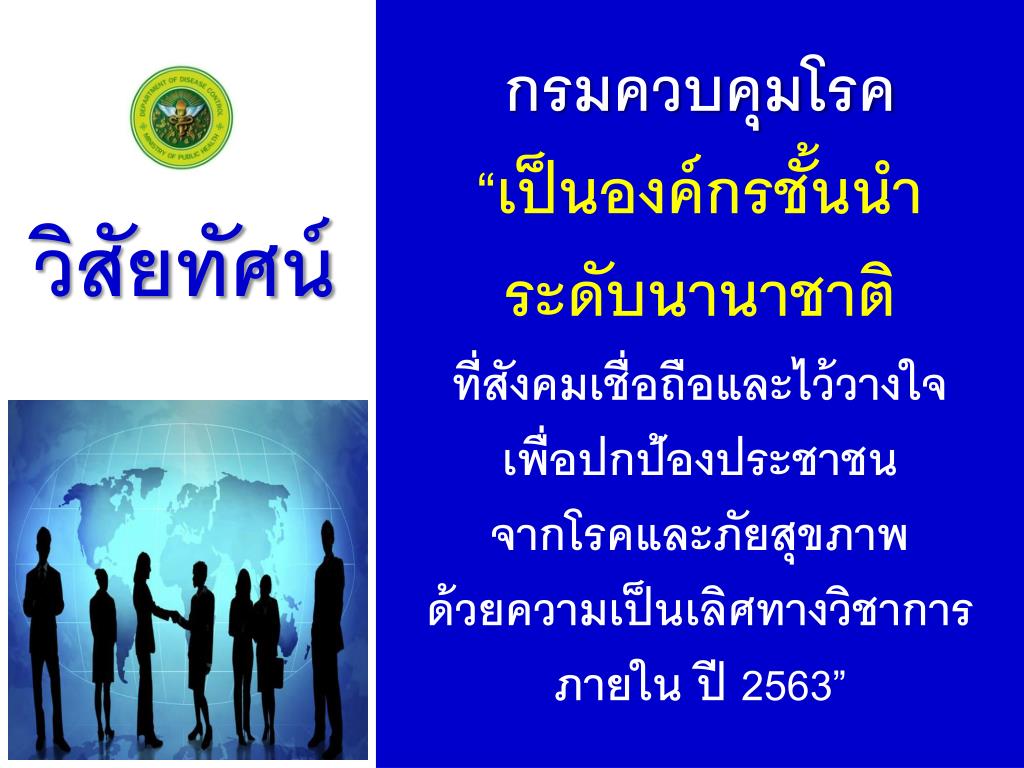 DEPARTMENT OF DISEASE CONTROL
MINISTRY OF PUBLIC HEALTH

วิสัยทัศน์

กรมควบคุมโรค

“เป็นองค์กรชั้นนำ

ระดับนานาชาติ

ที่สังคมเชื่อถือและไว้วางใจ

เพื่อปกป้องประชาชน

จากโรคและภัยสุขภาพ

ด้วยความเป็นเลิศทางวิชาการ

ภายใน ปี 2563”